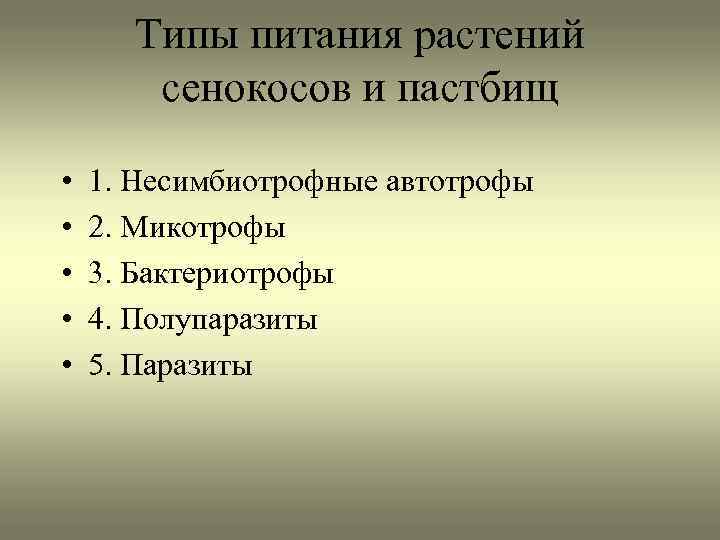 Типы питания растений сенокосов и пастбищ

• 1. Несимбиотрофные автотрофы
• 2. Микотрофы
• 3. Бактериотрофы
• 4. Полупаразиты
• 5. Паразиты